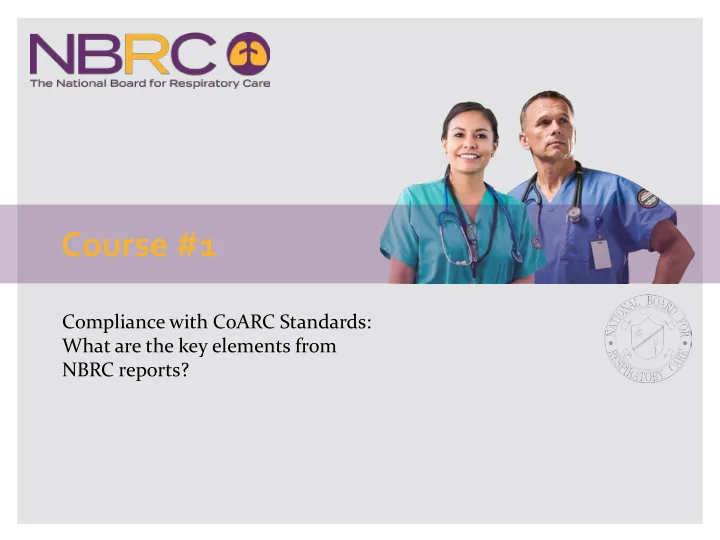 NBRC
The National Board for Respiratory Care

Course #1

Compliance with CoARC Standards: What are the key elements from NBRC reports?

NATIONAL BOARD FOR RESPIRATORY CARE